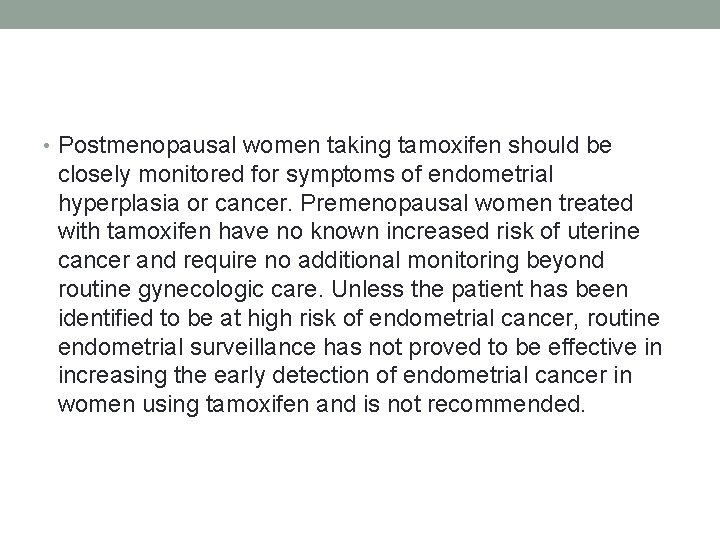 • Postmenopausal women taking tamoxifen should be closely monitored for symptoms of endometrial hyperplasia or cancer. Premenopausal women treated with tamoxifen have no known increased risk of uterine cancer and require no additional monitoring beyond routine gynecologic care. Unless the patient has been identified to be at high risk of endometrial cancer, routine endometrial surveillance has not proved to be effective in increasing the early detection of endometrial cancer in women using tamoxifen and is not recommended.